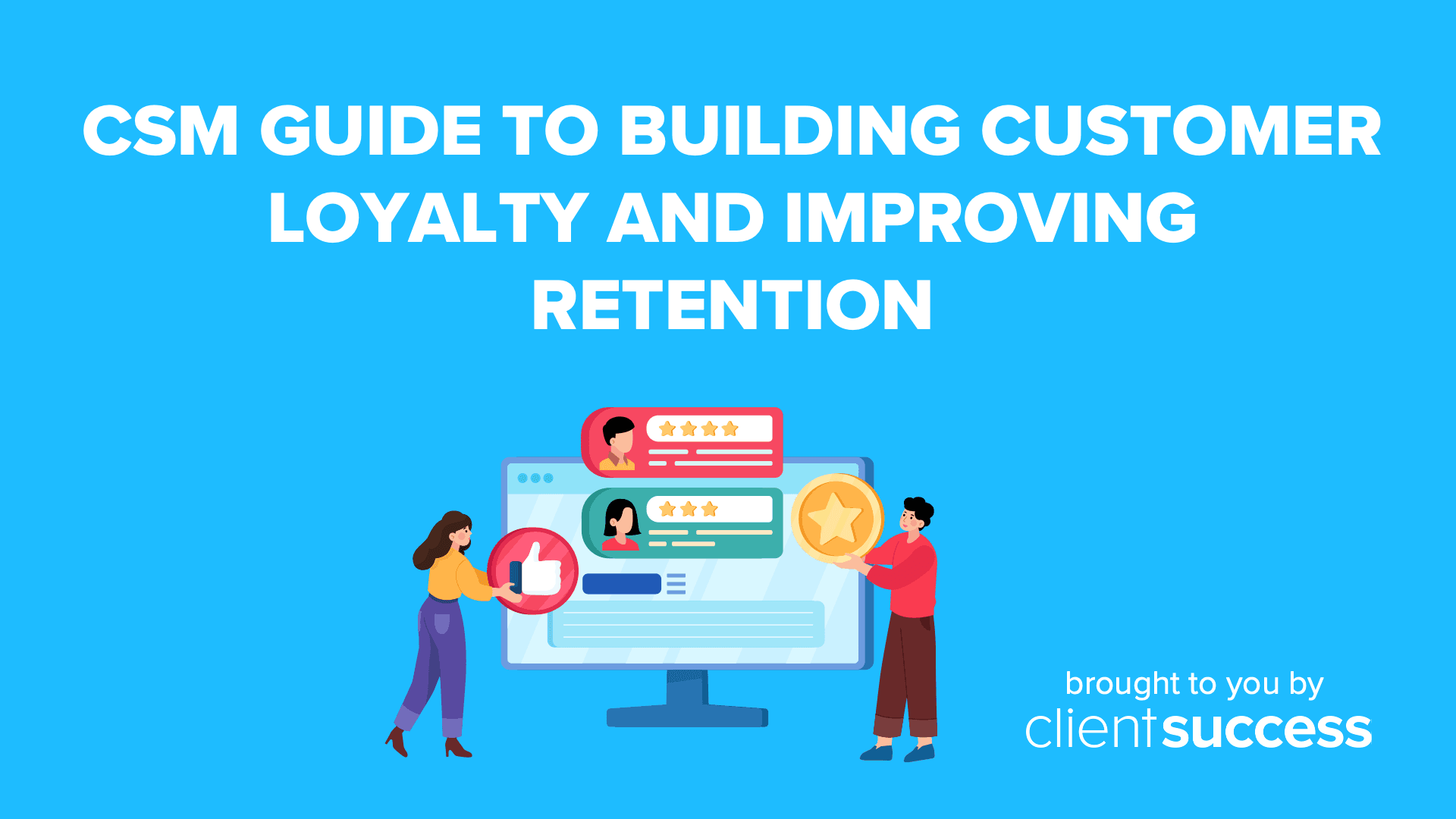 CSM GUIDE TO BUILDING CUSTOMER LOYALTY AND IMPROVING RETENTION

brought to you by
clientsuccess